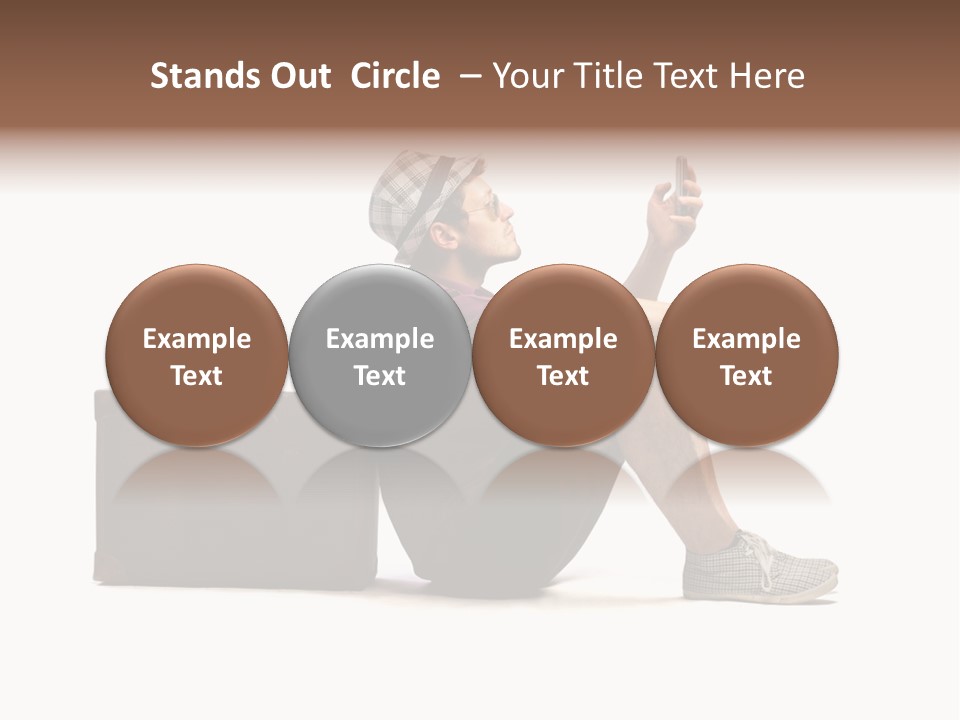 Stands Out Circle – Your Title Text Here

Example Text

Example Text

Example Text

Example Text